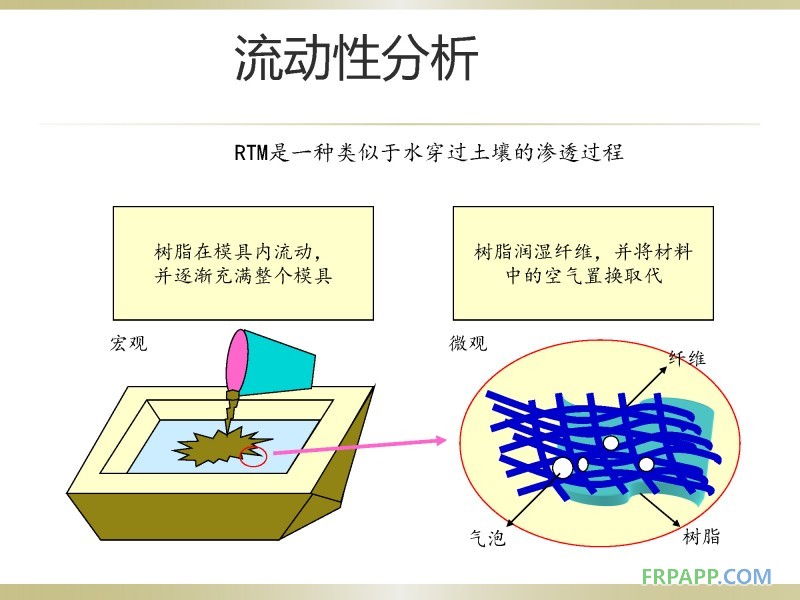 流动性分析

RTM是一种类似于水穿过土壤的渗透过程

树脂在模具内流动，并逐渐充满整个模具

树脂润湿纤维，并将材料中的空气置换取代

宏观

微观

纤维

气泡

树脂

FRPAPP.COM